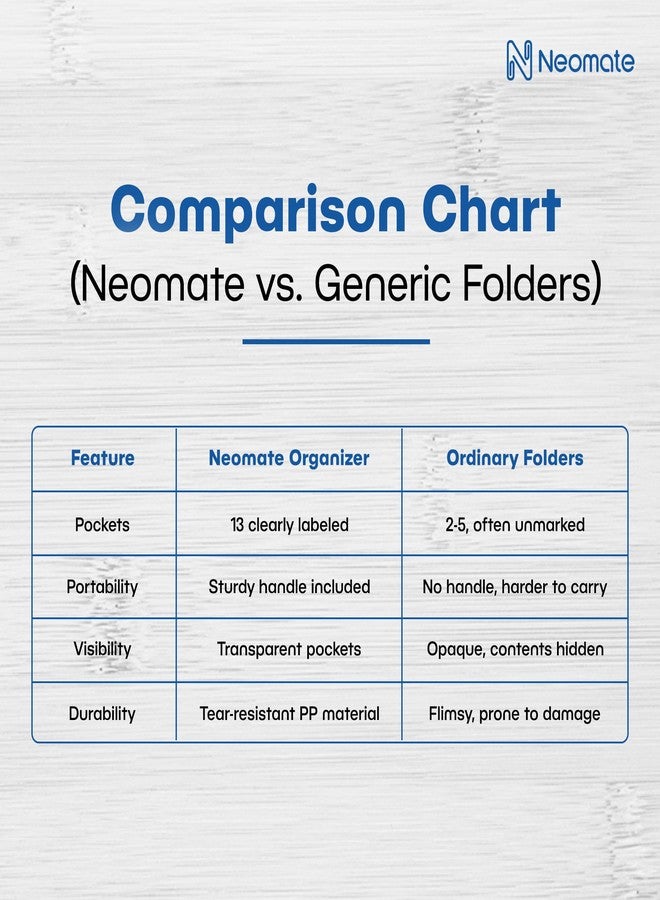 Neomate

Comparison Chart

(Neomate vs. Generic Folders)

| Feature | Neomate Organizer | Ordinary Folders |
|---|---|---|
| Pockets | 13 clearly labeled | 2-5, often unmarked |
| Portability | Sturdy handle included | No handle, harder to carry |
| Visibility | Transparent pockets | Opaque, contents hidden |
| Durability | Tear-resistant PP material | Flimsy, prone to damage |